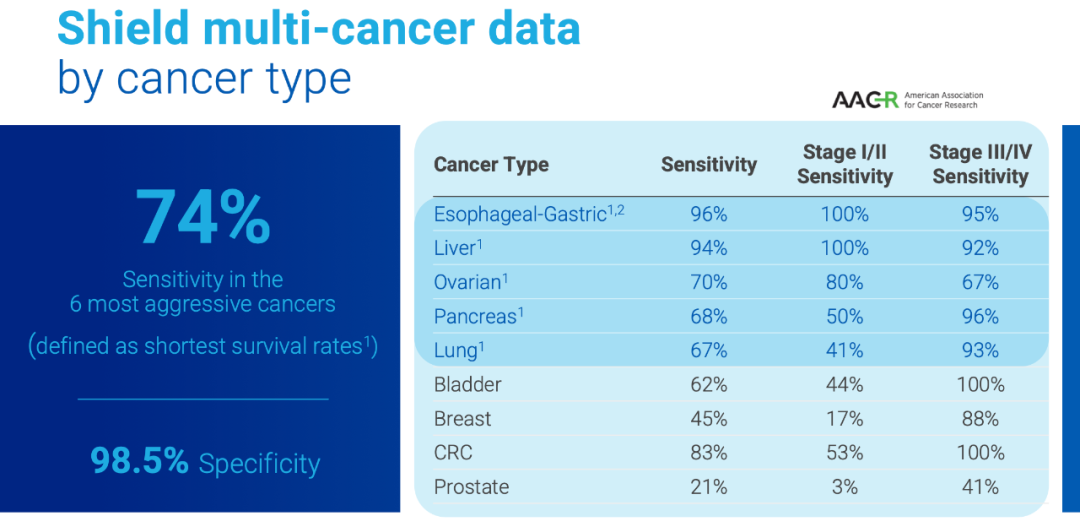 Shield multi-cancer data by cancer type

AACR American Association for Cancer Research

74%

Sensitivity in the 6 most aggressive cancers

(defined as shortest survival rates$^1$)

98.5% Specificity

| Cancer Type | Sensitivity | Stage I/II Sensitivity | Stage III/IV Sensitivity |
|---|---|---|---|
| Esophageal-Gastric$^{1,2}$ | 96% | 100% | 95% |
| Liver$^1$ | 94% | 100% | 92% |
| Ovarian$^1$ | 70% | 80% | 67% |
| Pancreas$^1$ | 68% | 50% | 96% |
| Lung$^1$ | 67% | 41% | 93% |
| Bladder | 62% | 44% | 100% |
| Breast | 45% | 17% | 88% |
| CRC | 83% | 53% | 100% |
| Prostate | 21% | 3% | 41% |